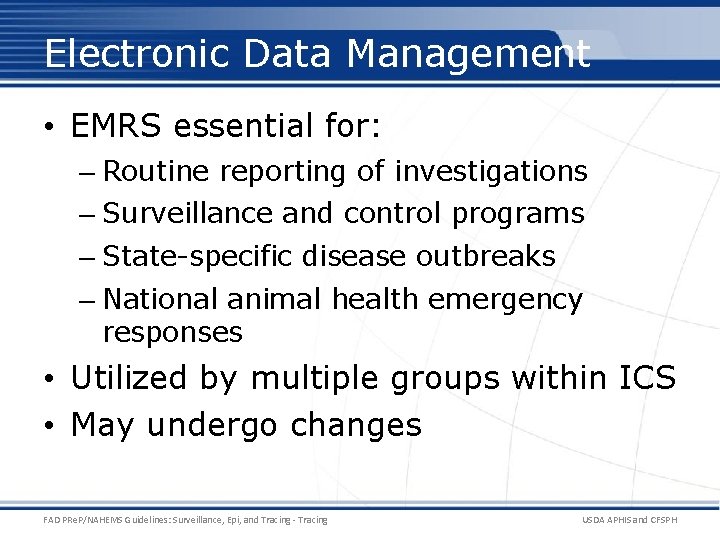 Electronic Data Management

• EMRS essential for:
– Routine reporting of investigations
– Surveillance and control programs
– State-specific disease outbreaks
– National animal health emergency responses
• Utilized by multiple groups within ICS
• May undergo changes

FAD PReP/NAHEMS Guidelines: Surveillance, Epi, and Tracing - Tracing

USDA APHIS and CFSPH